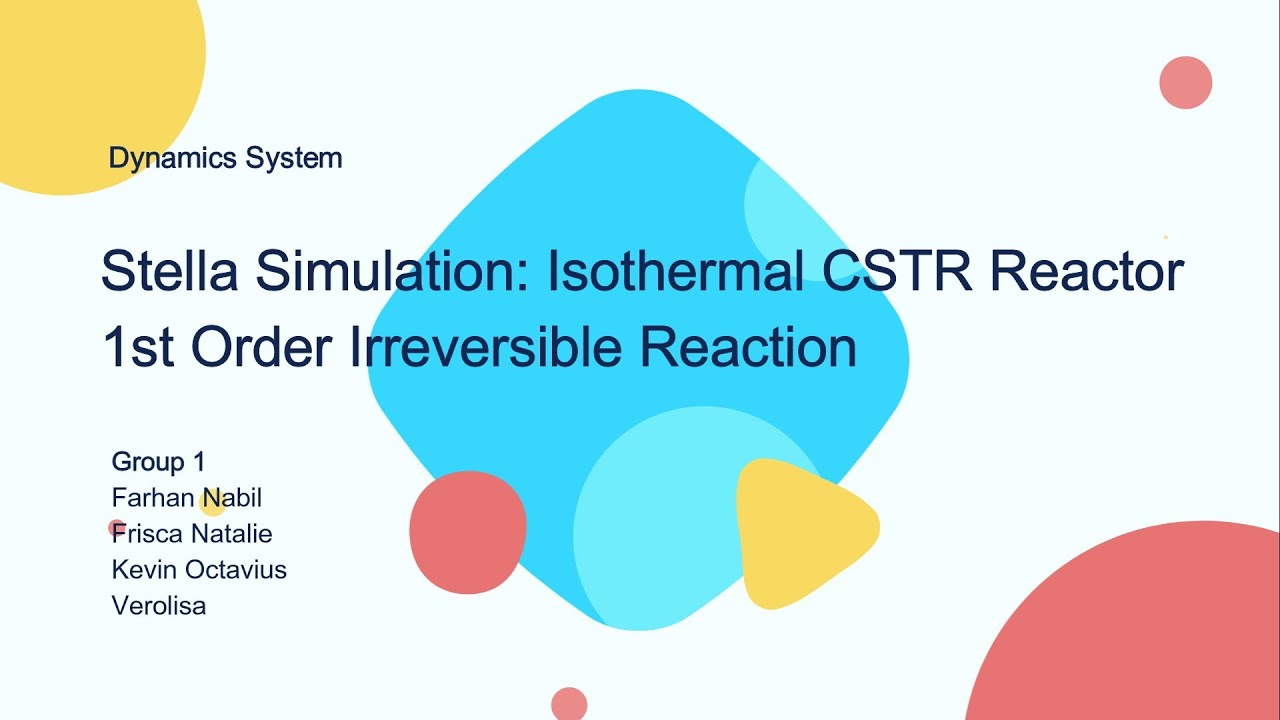 Dynamics System

Stella Simulation: Isothermal CSTR Reactor 1st Order Irreversible Reaction

Group 1
Farhan Nabil
Frisca Natalie
Kevin Octavius
Verolisa